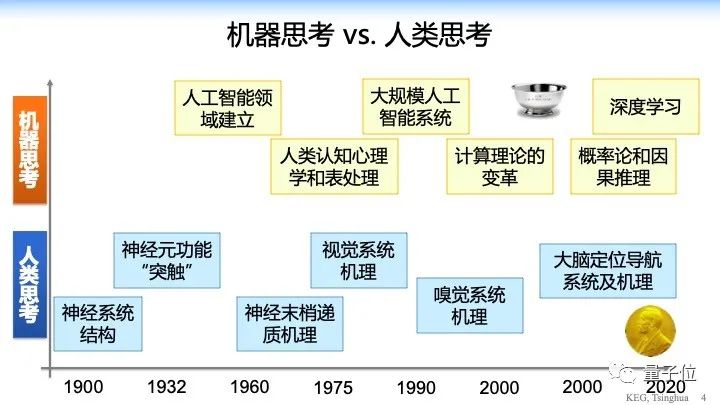 机器思考 vs. 人类思考

机器思考

人工智能领域建立

人类认知心理学和表处理

大规模人工智能系统

计算理论的变革

深度学习

概率论和因果推理

人类思考

神经系统结构

神经元功能“突触”

神经末梢递质机理

视觉系统机理

嗅觉系统机理

大脑定位导航系统及机理

1900 1932 1960 1975 1990 2000 2000 2020

量子位

KEG, Tsinghua 4